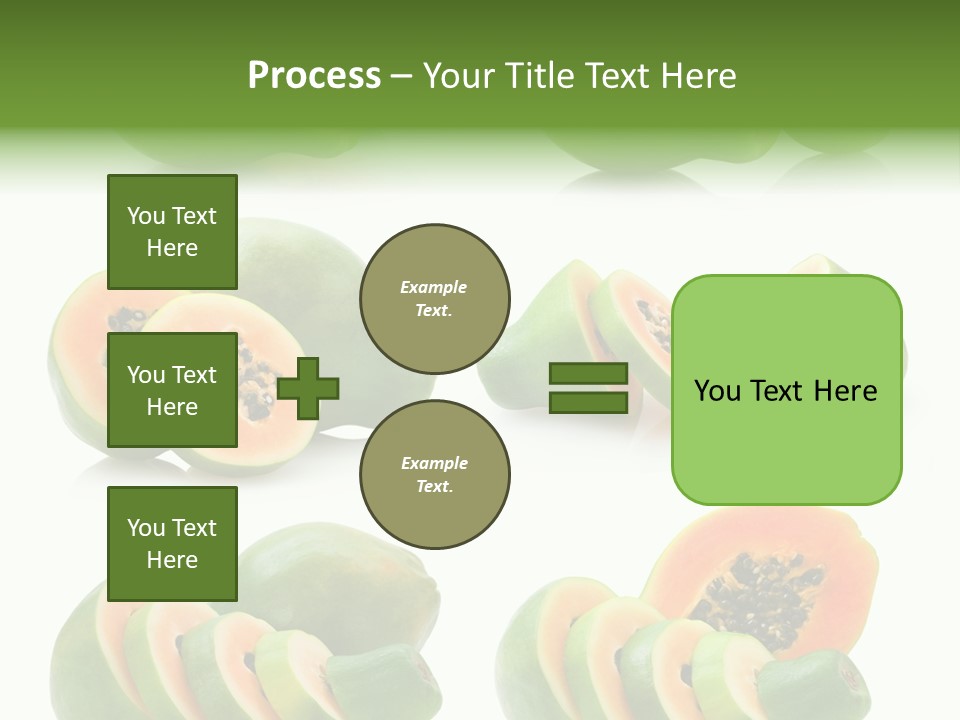 Process – Your Title Text Here

You Text Here

You Text Here

You Text Here

Example Text.

Example Text.

You Text Here